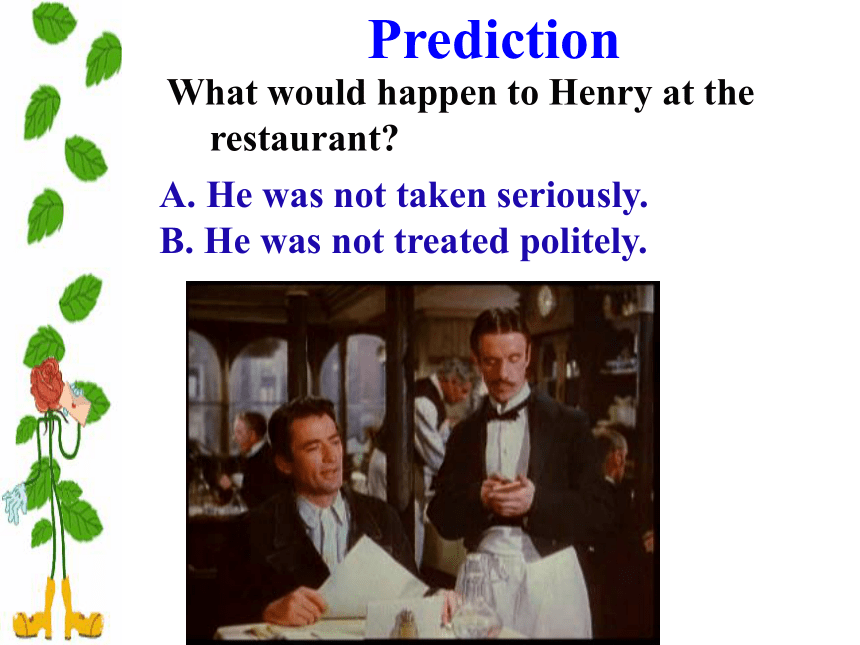 Prediction

What would happen to Henry at the restaurant?

A. He was not taken seriously.
B. He was not treated politely.